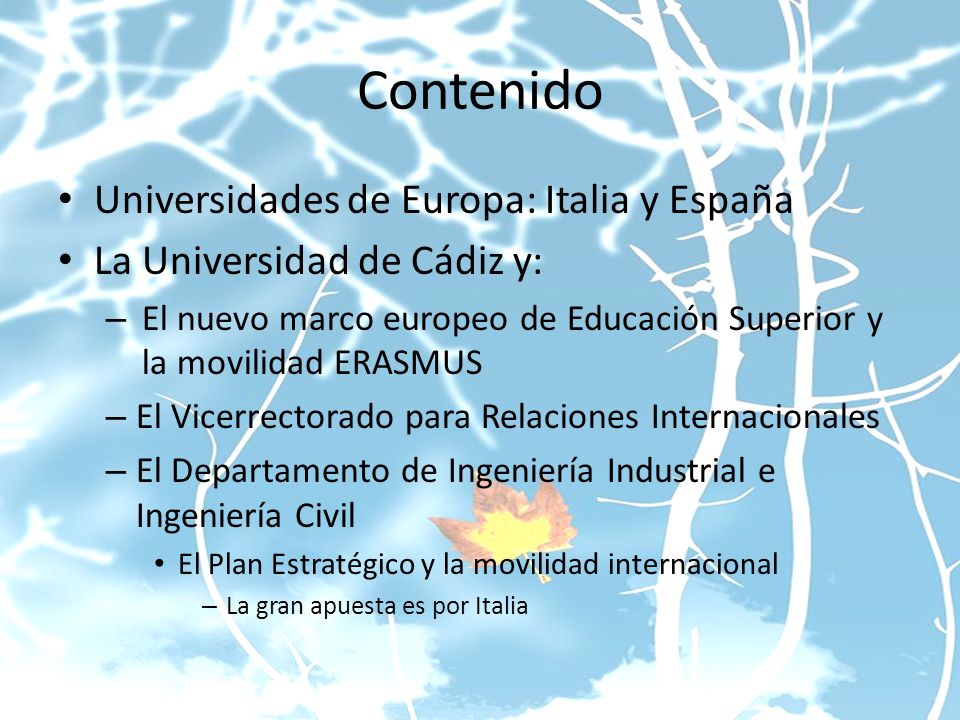 Contenido

• Universidades de Europa: Italia y España
• La Universidad de Cádiz y:
– El nuevo marco europeo de Educación Superior y la movilidad ERASMUS
– El Vicerrectorado para Relaciones Internacionales
– El Departamento de Ingeniería Industrial e Ingeniería Civil
• El Plan Estratégico y la movilidad internacional
– La gran apuesta es por Italia